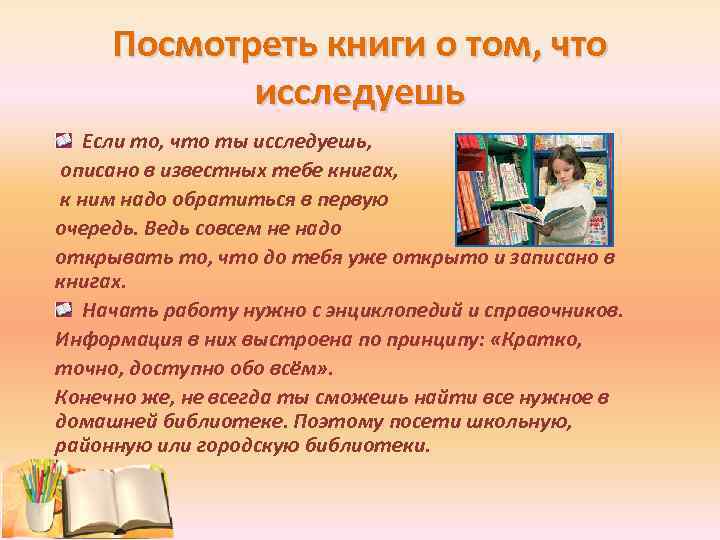 Посмотреть книги о том, что исследуешь

Если то, что ты исследуешь, описано в известных тебе книгах, к ним надо обратиться в первую очередь. Ведь совсем не надо открывать то, что до тебя уже открыто и записано в книгах.

Начать работу нужно с энциклопедий и справочников. Информация в них выстроена по принципу: «Кратко, точно, доступно обо всём».

Конечно же, не всегда ты сможешь найти все нужное в домашней библиотеке. Поэтому посети школьную, районную или городскую библиотеки.